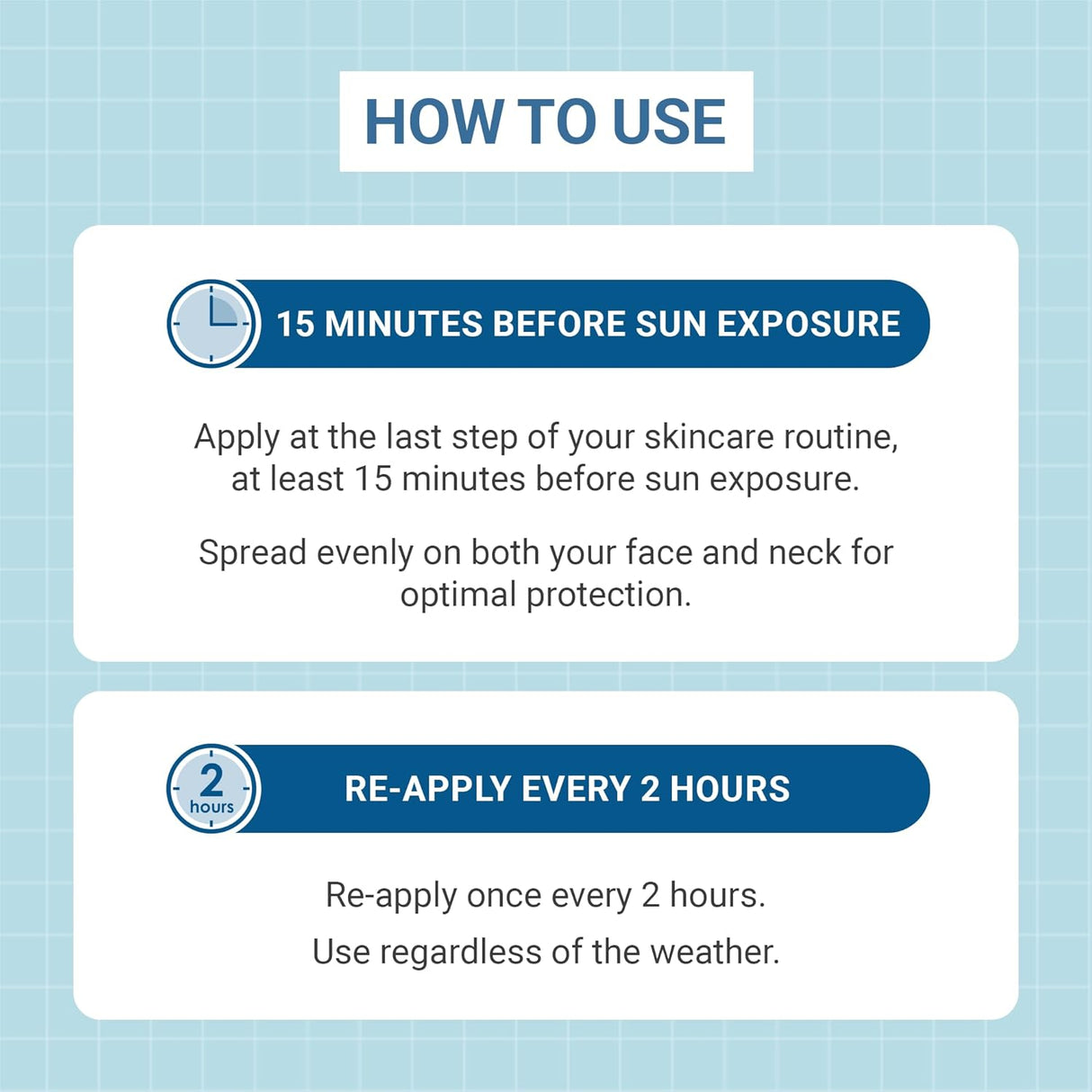 HOW TO USE

15 MINUTES BEFORE SUN EXPOSURE

Apply at the last step of your skincare routine, at least 15 minutes before sun exposure.

Spread evenly on both your face and neck for optimal protection.

2 hours

RE-APPLY EVERY 2 HOURS

Re-apply once every 2 hours.

Use regardless of the weather.